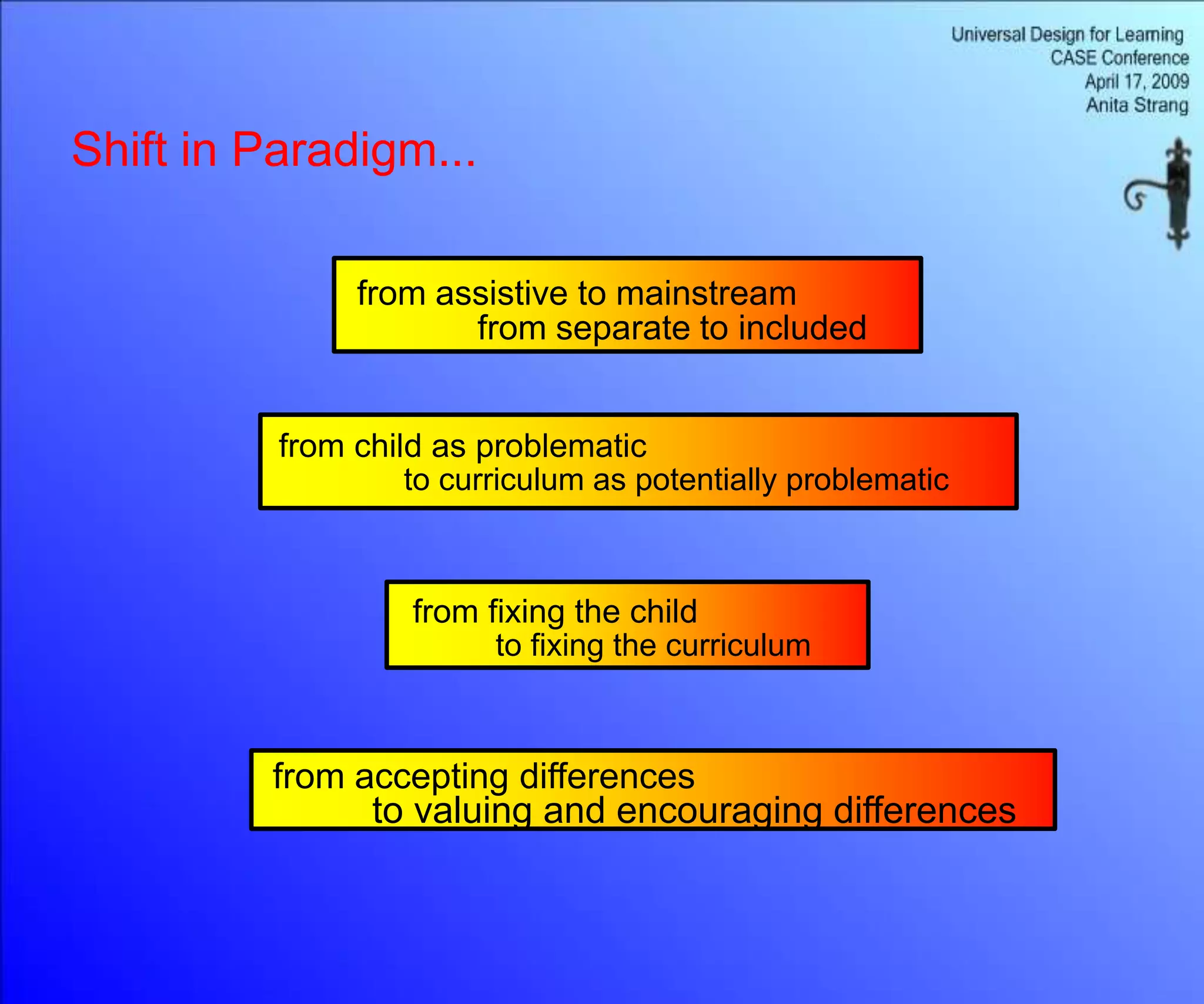 Universal Design for Learning
CASE Conference
April 17, 2009
Anita Strang

Shift in Paradigm...

from assistive to mainstream
from separate to included

from child as problematic
to curriculum as potentially problematic

from fixing the child
to fixing the curriculum

from accepting differences
to valuing and encouraging differences